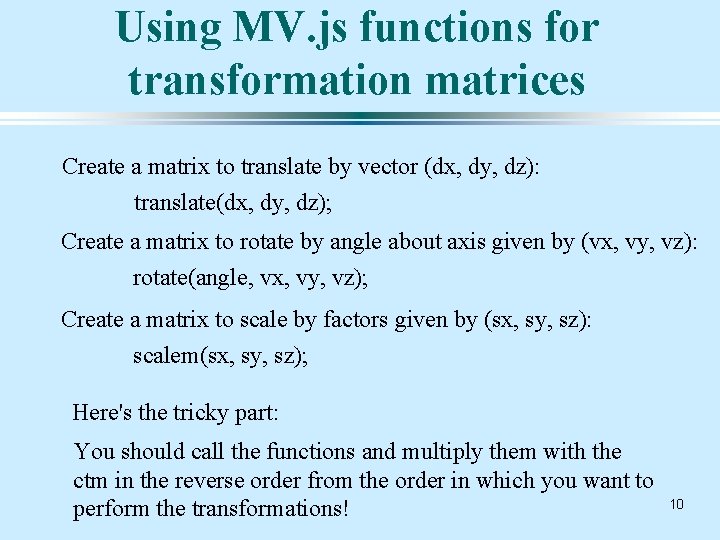 Using MV.js functions for transformation matrices

Create a matrix to translate by vector (dx, dy, dz):
translate(dx, dy, dz);

Create a matrix to rotate by angle about axis given by (vx, vy, vz):
rotate(angle, vx, vy, vz);

Create a matrix to scale by factors given by (sx, sy, sz):
scalem(sx, sy, sz);

Here's the tricky part:

You should call the functions and multiply them with the ctm in the reverse order from the order in which you want to perform the transformations!

10